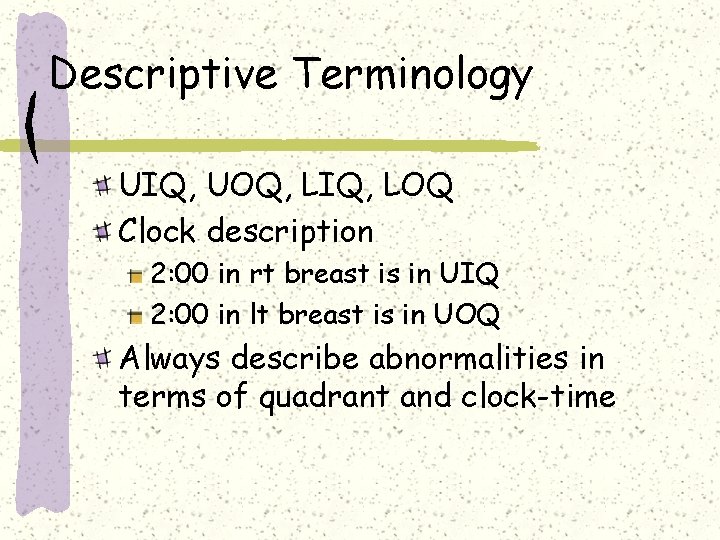 Descriptive Terminology

UIQ, UOQ, LIQ, LOQ

Clock description

2:00 in rt breast is in UIQ

2:00 in lt breast is in UOQ

Always describe abnormalities in terms of quadrant and clock-time